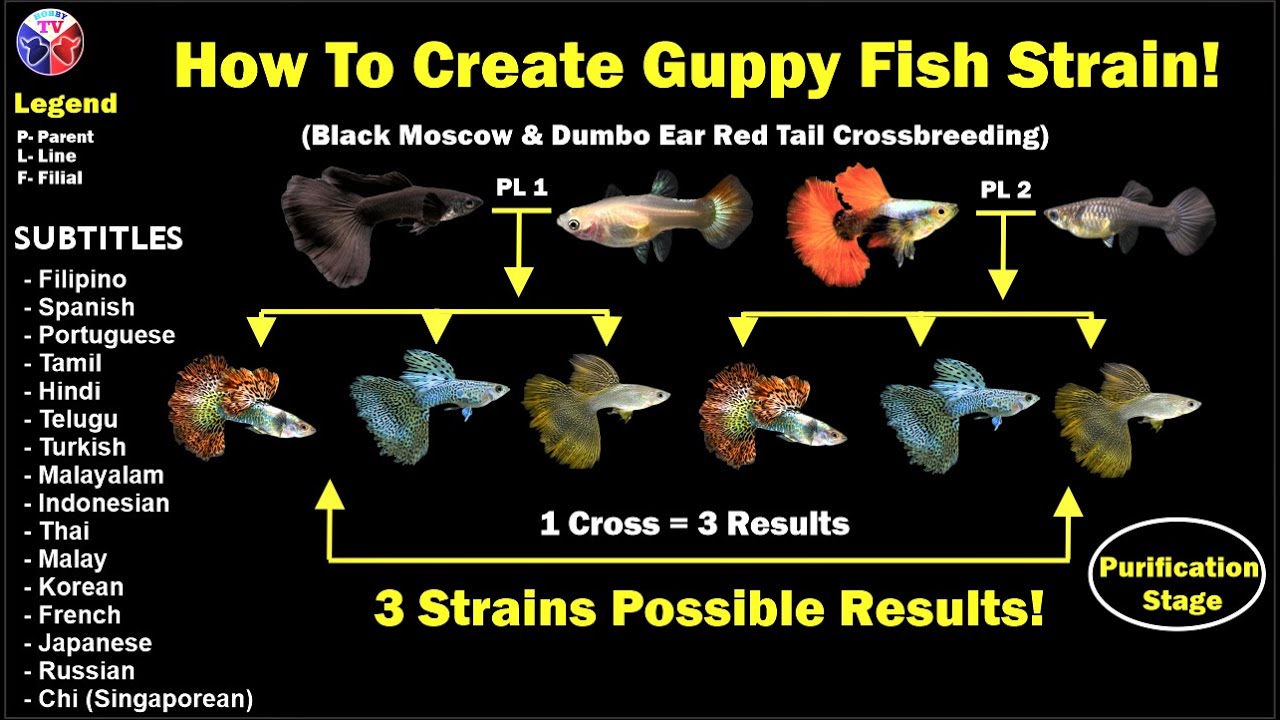 HOBBY TV

How To Create Guppy Fish Strain!

(Black Moscow & Dumbo Ear Red Tail Crossbreeding)

Legend
P- Parent
L- Line
F- Filial

SUBTITLES
- Filipino
- Spanish
- Portuguese
- Tamil
- Hindi
- Telugu
- Turkish
- Malayalam
- Indonesian
- Thai
- Malay
- Korean
- French
- Japanese
- Russian
- Chi (Singaporean)

PL 1

PL 2

1 Cross = 3 Results

3 Strains Possible Results!

Purification Stage